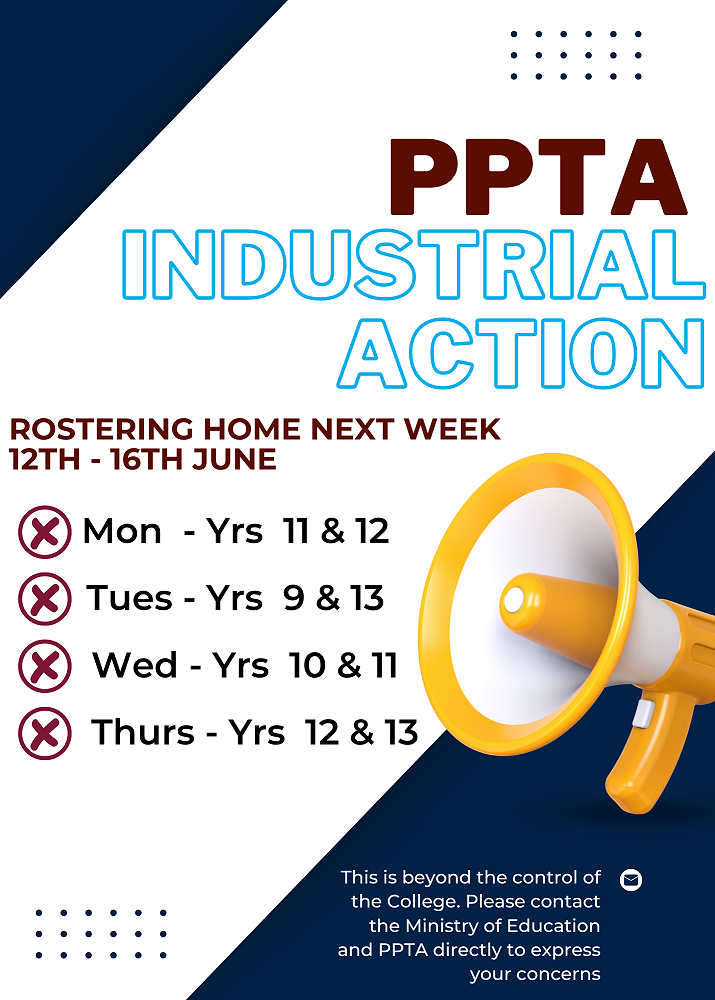 PPTA
INDUSTRIAL
ACTION

ROSTERING HOME NEXT WEEK
12TH - 16TH JUNE

Mon - Yrs 11 & 12

Tues - Yrs 9 & 13

Wed - Yrs 10 & 11

Thurs - Yrs 12 & 13

This is beyond the control of the College. Please contact the Ministry of Education and PPTA directly to express your concerns